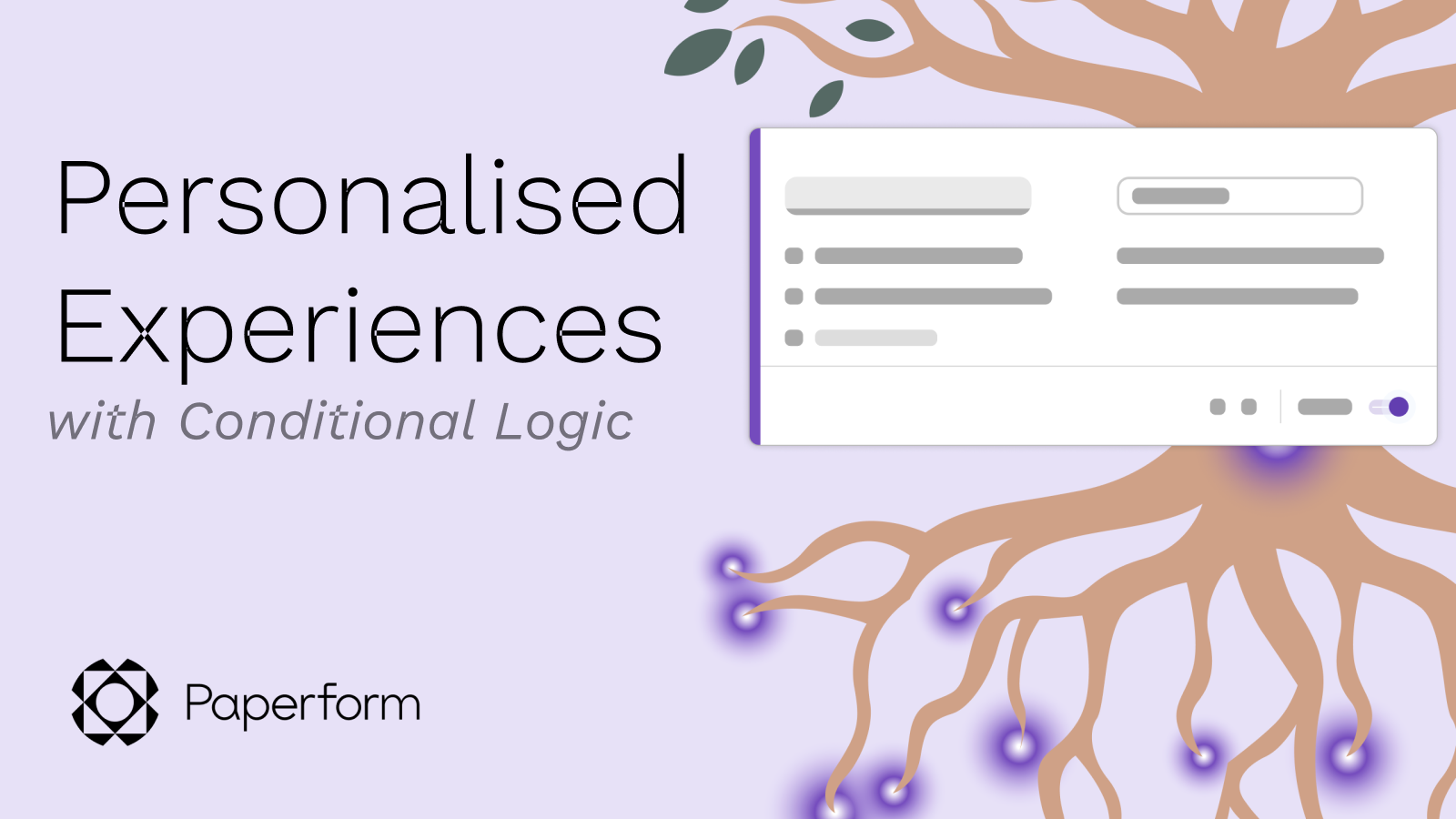 Personalised Experiences
with Conditional Logic

Paperform